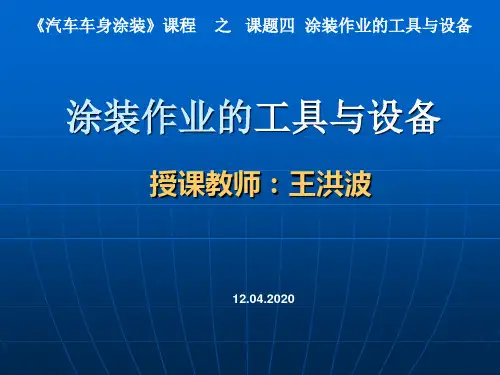 《汽车车身涂装》课程　之　课题四 涂装作业的工具与设备

涂装作业的工具与设备

授课教师：王洪波

12.04.2020